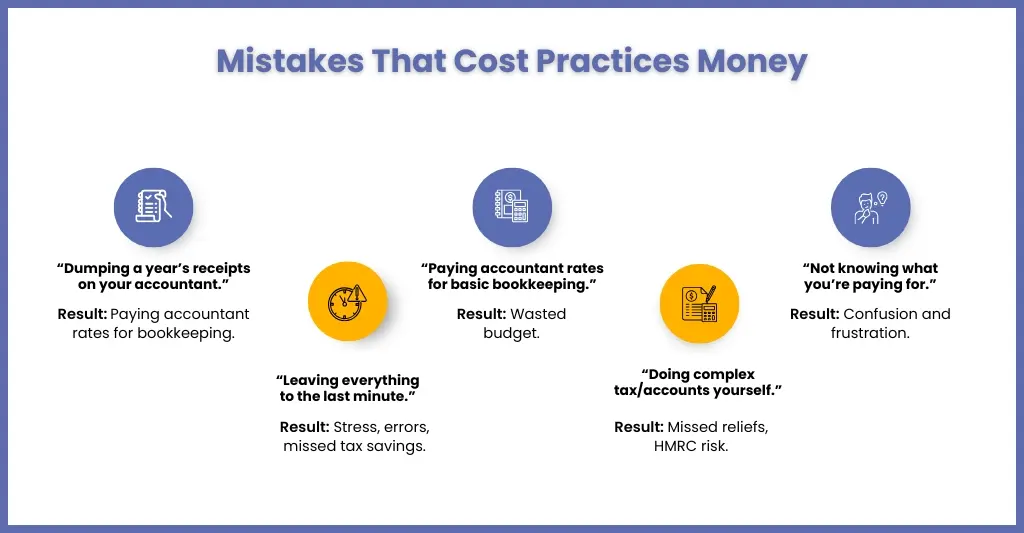 Mistakes That Cost Practices Money

“Dumping a year’s receipts on your accountant.”

Result: Paying accountant rates for bookkeeping.

“Leaving everything to the last minute.”

Result: Stress, errors, missed tax savings.

“Paying accountant rates for basic bookkeeping.”

Result: Wasted budget.

“Doing complex tax/accounts yourself.”

Result: Missed reliefs, HMRC risk.

“Not knowing what you’re paying for.”

Result: Confusion and frustration.